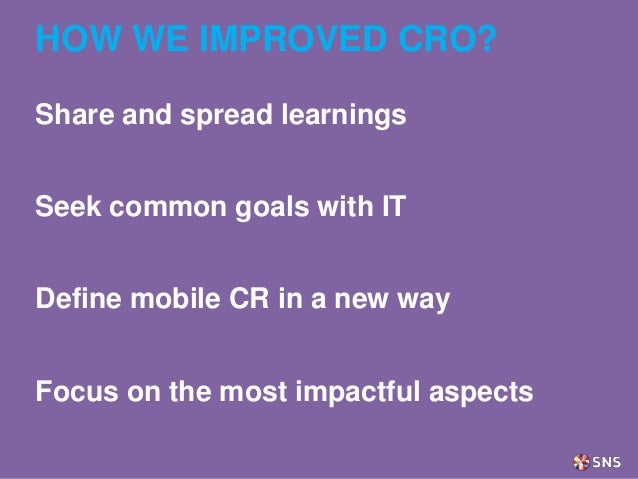 HOW WE IMPROVED CRO?

Share and spread learnings

Seek common goals with IT

Define mobile CR in a new way

Focus on the most impactful aspects

SNS